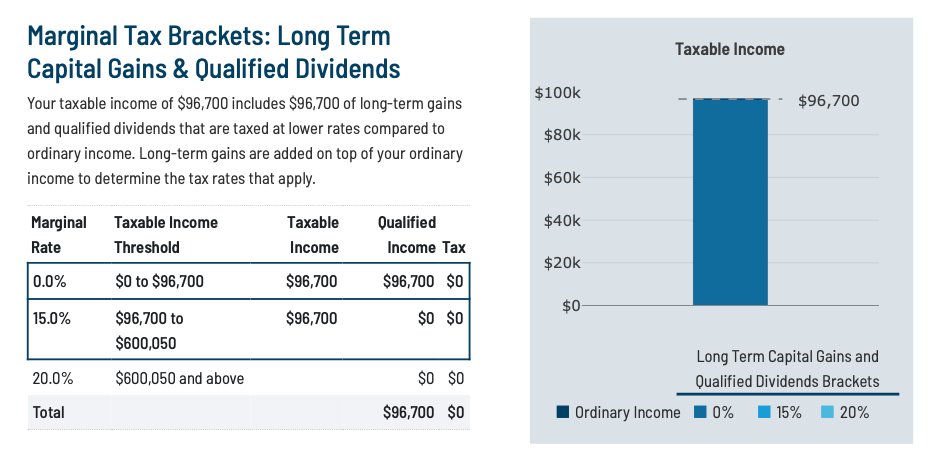 Marginal Tax Brackets: Long Term Capital Gains & Qualified Dividends

Your taxable income of \$96,700 includes \$96,700 of long-term gains and qualified dividends that are taxed at lower rates compared to ordinary income. Long-term gains are added on top of your ordinary income to determine the tax rates that apply.

| Marginal Rate | Taxable Income Threshold | Taxable Income | Qualified Income | Tax |
|---|---|---|---|---|
| 0.0% | \$0 to \$96,700 | \$96,700 | \$96,700 | \$0 |
| 15.0% | \$96,700 to \$600,050 | \$96,700 | \$0 | \$0 |
| 20.0% | \$600,050 and above | | \$0 | \$0 |
| Total | | | \$96,700 | \$0 |

Taxable Income

\$100k
\$80k
\$60k
\$40k
\$20k
\$0

\$96,700

Long Term Capital Gains and Qualified Dividends Brackets

Ordinary Income 0% 15% 20%